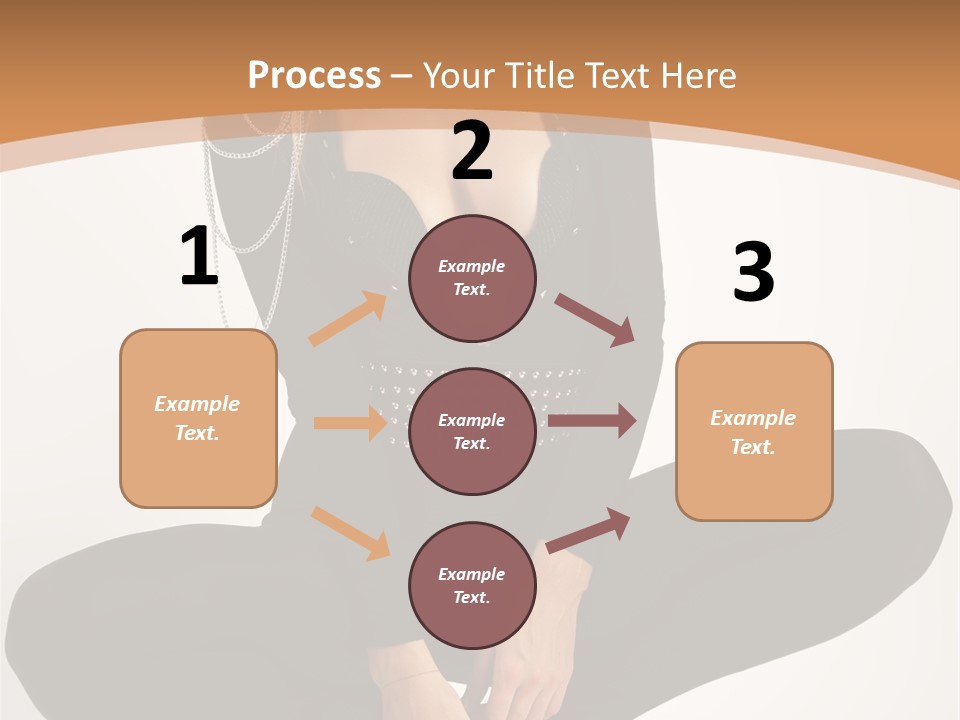 Process – Your Title Text Here

1

Example Text.

2

Example Text.

Example Text.

Example Text.

3

Example Text.